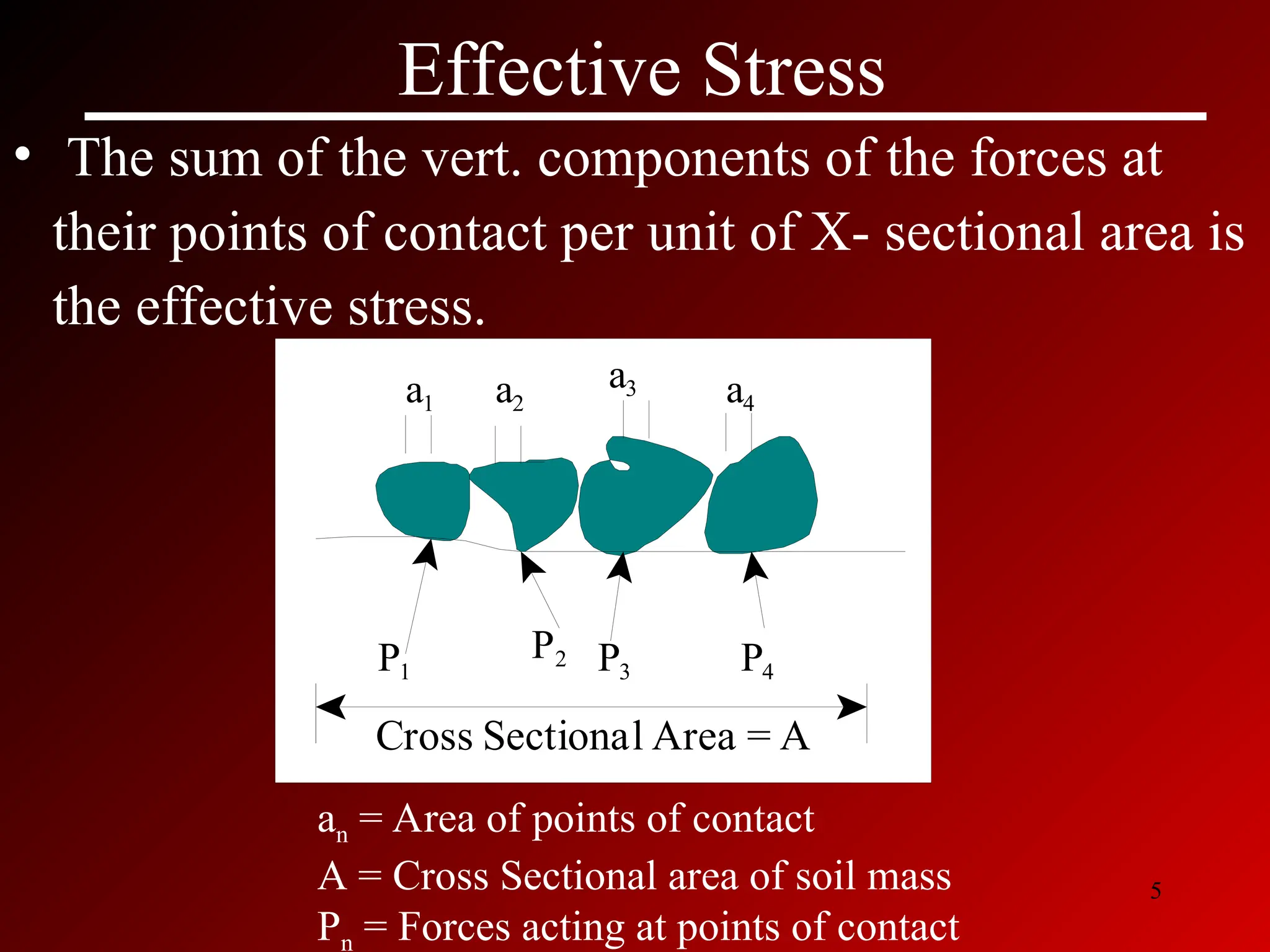 Effective Stress

• The sum of the vert. components of the forces at their points of contact per unit of X- sectional area is the effective stress.

$a_1$ $a_2$ $a_3$ $a_4$

$P_1$ $P_2$ $P_3$ $P_4$

Cross Sectional Area = A

$a_n$ = Area of points of contact

A = Cross Sectional area of soil mass

$P_n$ = Forces acting at points of contact

5